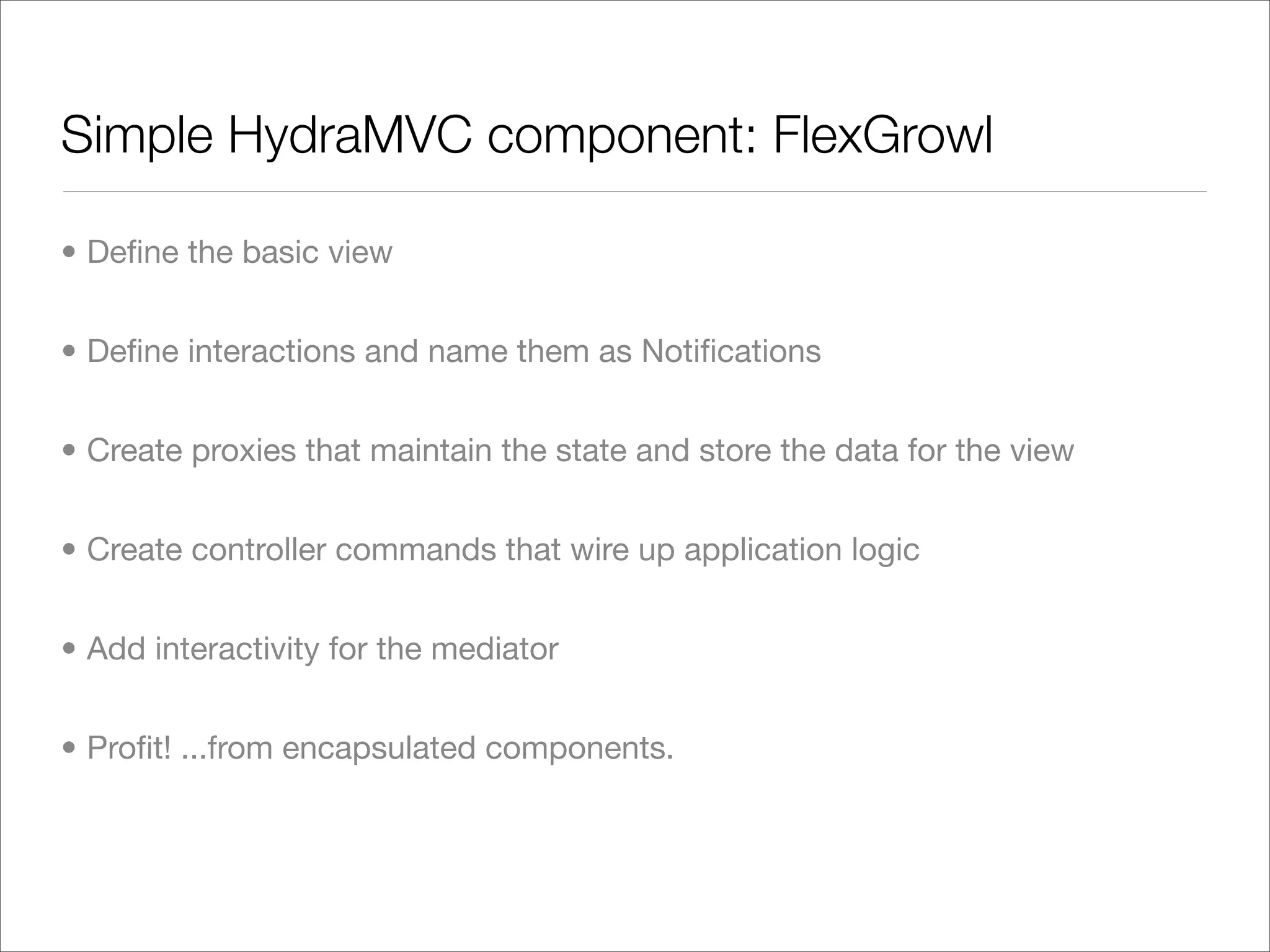 Simple HydraMVC component: FlexGrowl

• Define the basic view

• Define interactions and name them as Notifications

• Create proxies that maintain the state and store the data for the view

• Create controller commands that wire up application logic

• Add interactivity for the mediator

• Profit! ...from encapsulated components.